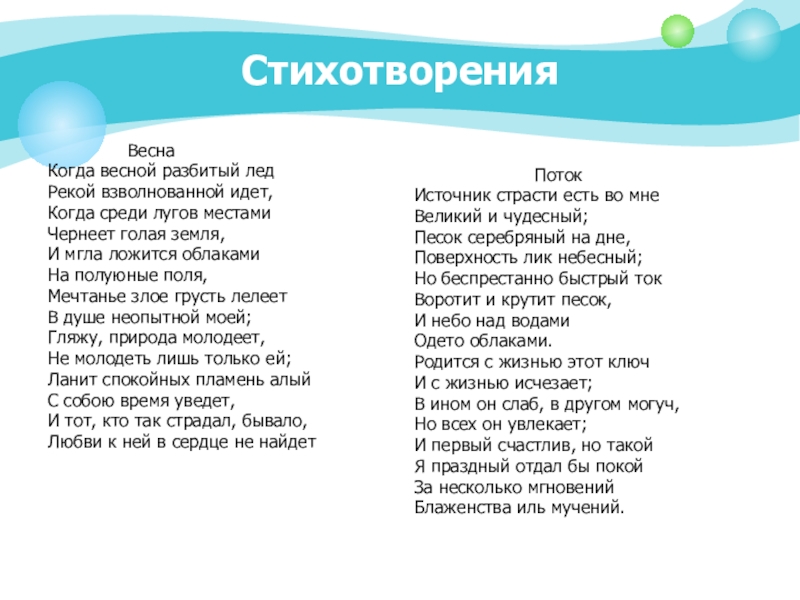 Стихотворения

Весна
Когда весной разбитый лед
Рекой взволнованной идет,
Когда среди лугов местами
Чернеет голая земля,
И мгла ложится облаками
На полуюные поля,
Мечтанье злое грусть лелеет
В душе неопытной моей;
Гляжу, природа молодеет,
Не молодеть лишь только ей;
Ланит спокойных пламень алый
С собою время уведет,
И тот, кто так страдал, бывало,
Любви к ней в сердце не найдет

Поток
Источник страсти есть во мне
Великий и чудесный;
Песок серебряный на дне,
Поверхность лик небесный;
Но беспрестанно быстрый ток
Воротит и крутит песок,
И небо над водами
Одето облаками.
Родится с жизнью этот ключ
И с жизнью исчезает;
В ином он слаб, в другом могуч,
Но всех он увлекает;
И первый счастлив, но такой
Я праздный отдал бы покой
За несколько мгновений
Блаженства иль мучений.